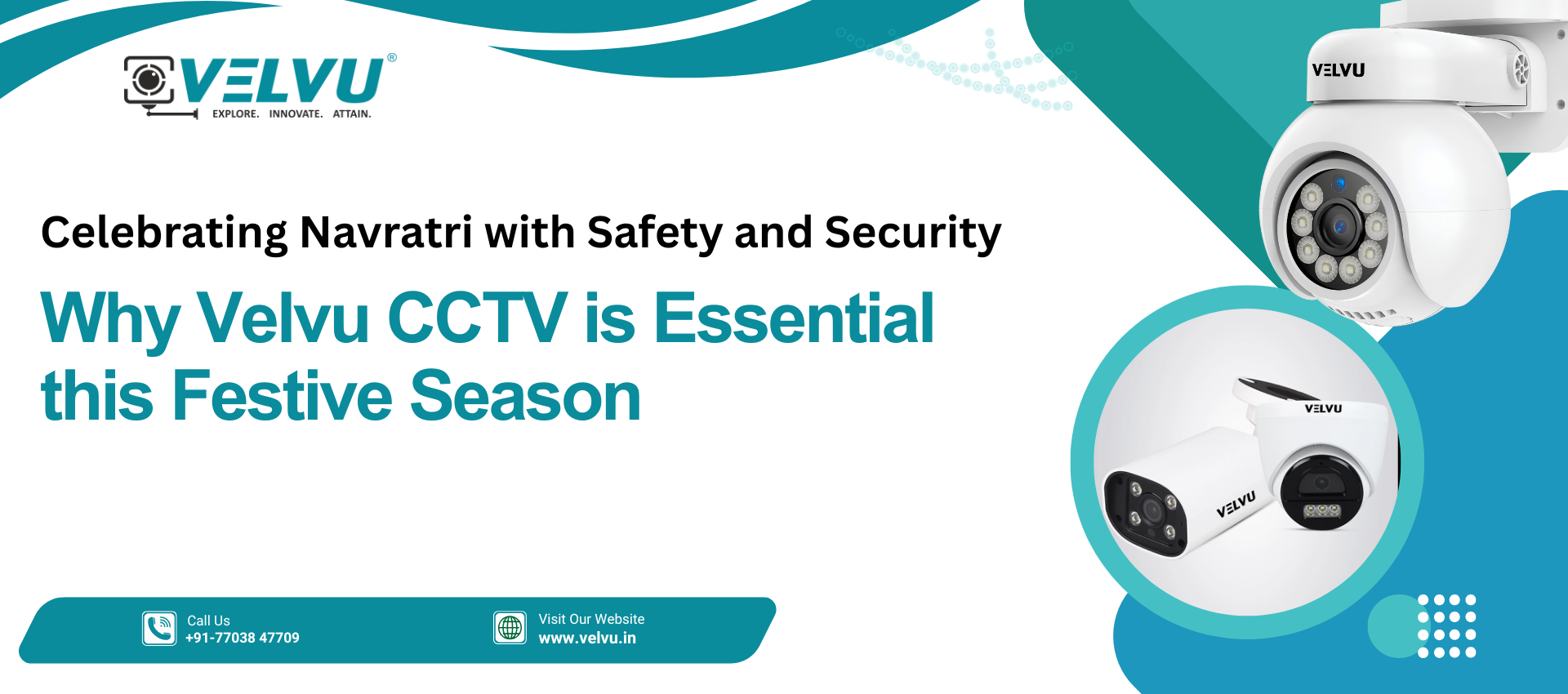 VELVU®
EXPLORE. INNOVATE. ATTAIN.

Celebrating Navratri with Safety and Security

Why Velvu CCTV is Essential this Festive Season

Call Us
+91-77038 47709

Visit Our Website
www.velvu.in

VELVU

VELVU

VELVU